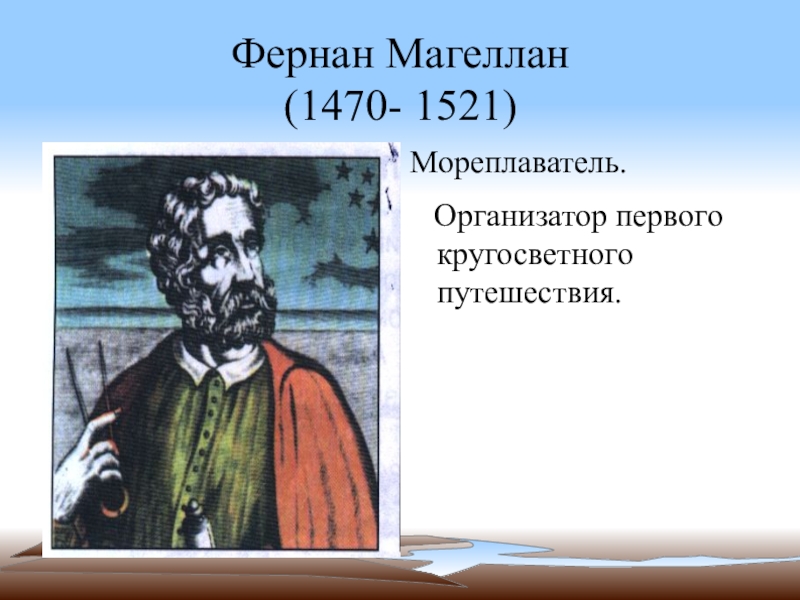 Фернан Магеллан
(1470- 1521)

Мореплаватель.

Организатор первого кругосветного путешествия.